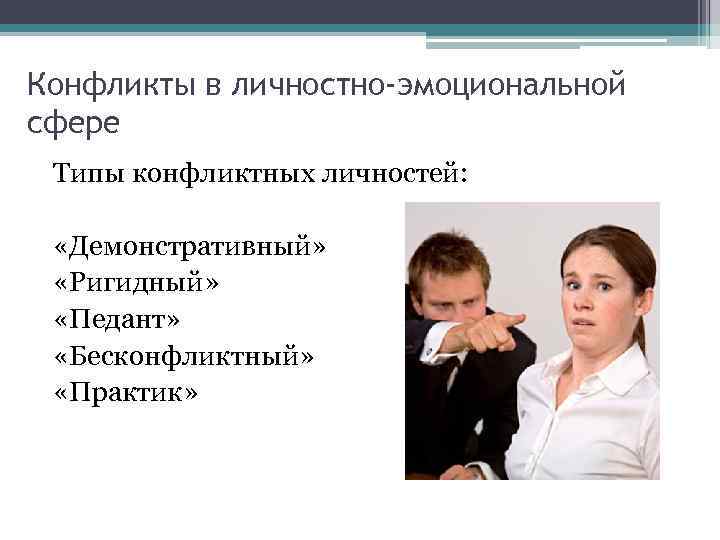 Конфликты в личностно-эмоциональной сфере

Типы конфликтных личностей:

«Демонстративный»
«Ригидный»
«Педант»
«Бесконфликтный»
«Практик»